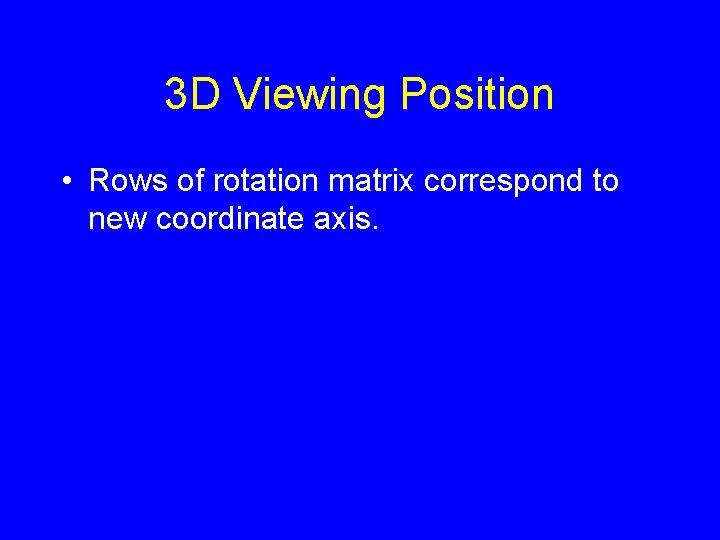 3D Viewing Position

• Rows of rotation matrix correspond to new coordinate axis.